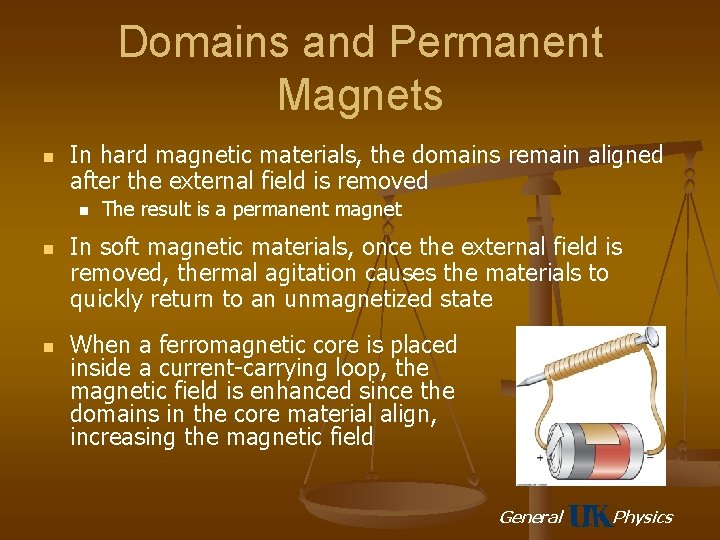 Domains and Permanent Magnets

In hard magnetic materials, the domains remain aligned after the external field is removed

The result is a permanent magnet

In soft magnetic materials, once the external field is removed, thermal agitation causes the materials to quickly return to an unmagnetized state

When a ferromagnetic core is placed inside a current-carrying loop, the magnetic field is enhanced since the domains in the core material align, increasing the magnetic field

+

−

General UK Physics